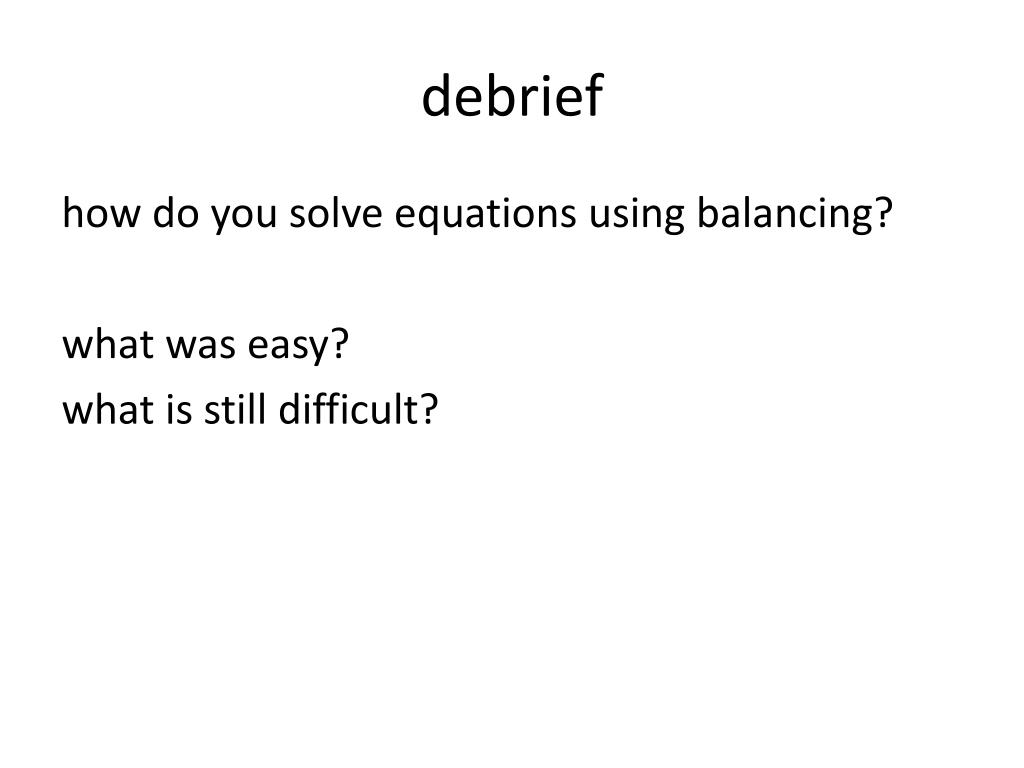 debrief

how do you solve equations using balancing?

what was easy?
what is still difficult?